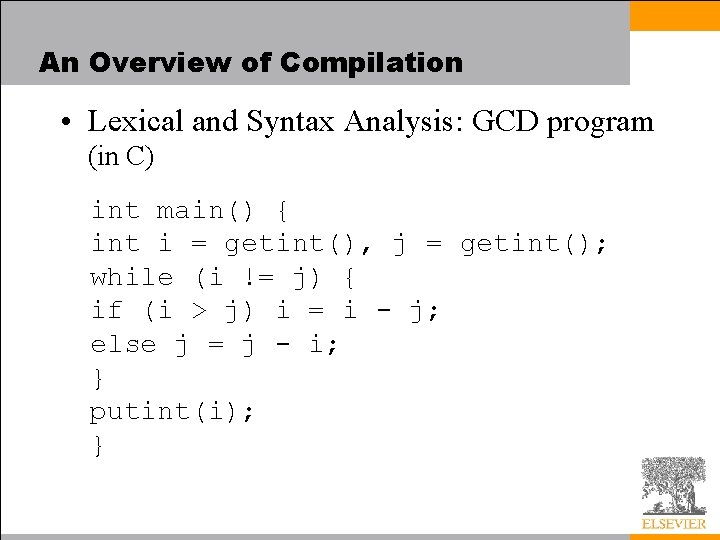 An Overview of Compilation

• Lexical and Syntax Analysis: GCD program (in C)

int main() {
int i = getint(), j = getint();
while (i != j) {
if (i > j) i = i - j;
else j = j - i;
}
putint(i);
}

ELSEVIER